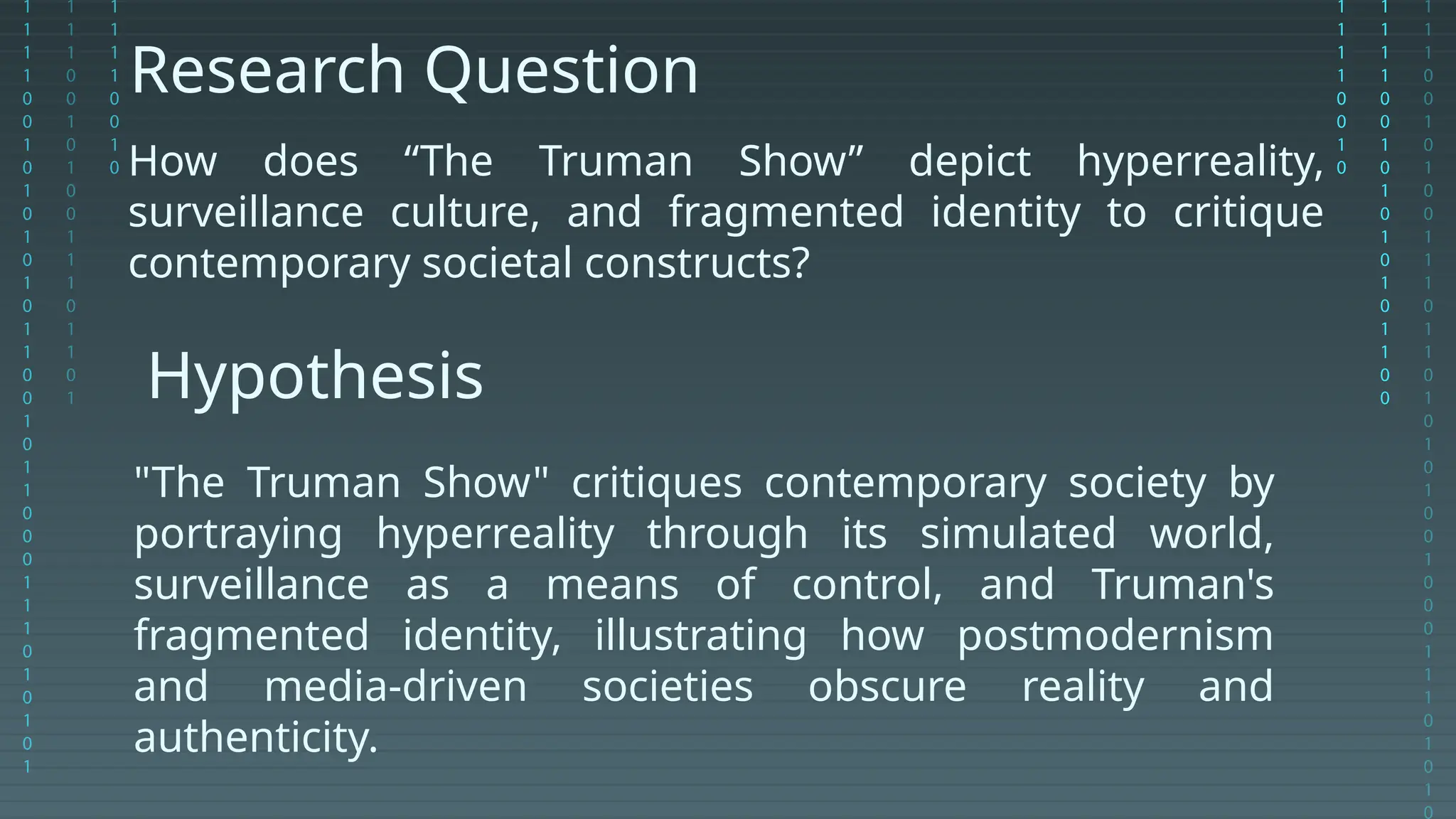 Research Question

How does “The Truman Show” depict hyperreality, surveillance culture, and fragmented identity to critique contemporary societal constructs?

Hypothesis

"The Truman Show" critiques contemporary society by portraying hyperreality through its simulated world, surveillance as a means of control, and Truman's fragmented identity, illustrating how postmodernism and media-driven societies obscure reality and authenticity.